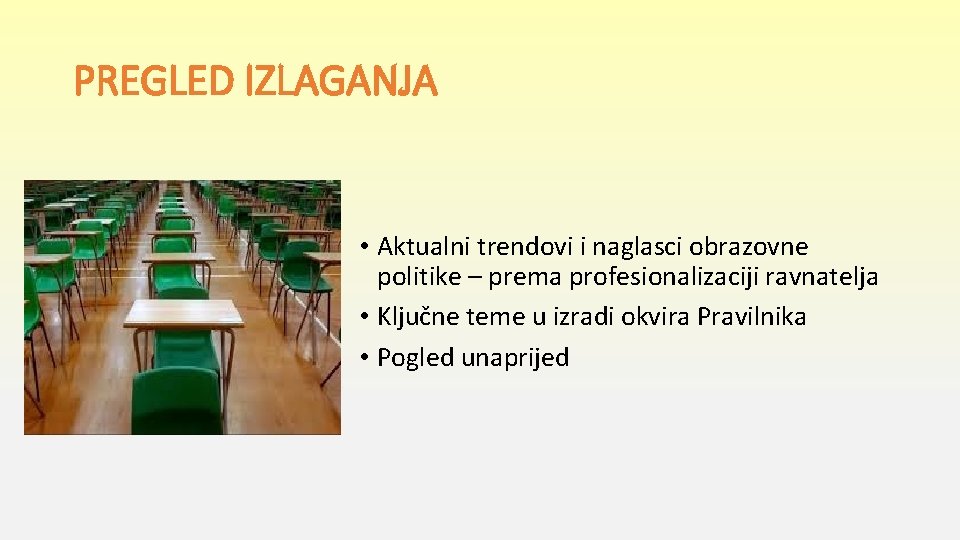 PREGLED IZLAGANJA

• Aktualni trendovi i naglasci obrazovne politike – prema profesionalizaciji ravnatelja
• Ključne teme u izradi okvira Pravilnika
• Pogled unaprijed